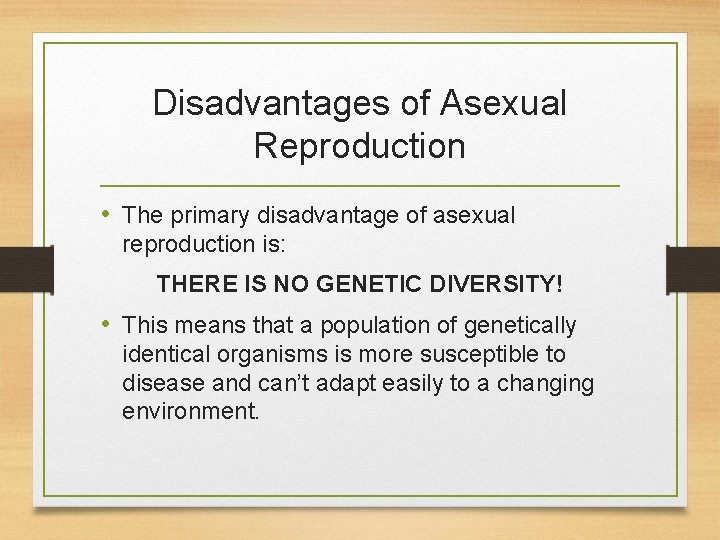 Disadvantages of Asexual Reproduction

• The primary disadvantage of asexual reproduction is:

THERE IS NO GENETIC DIVERSITY!

• This means that a population of genetically identical organisms is more susceptible to disease and can't adapt easily to a changing environment.